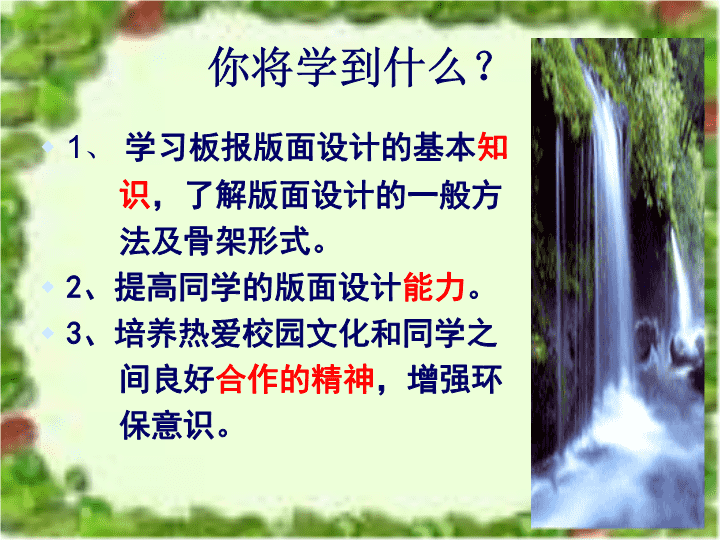 你将学到什么？

1、 学习板报版面设计的基本知识，了解版面设计的一般方法及骨架形式。

2、提高同学的版面设计能力。

3、培养热爱校园文化和同学之间良好合作的精神，增强环保意识。